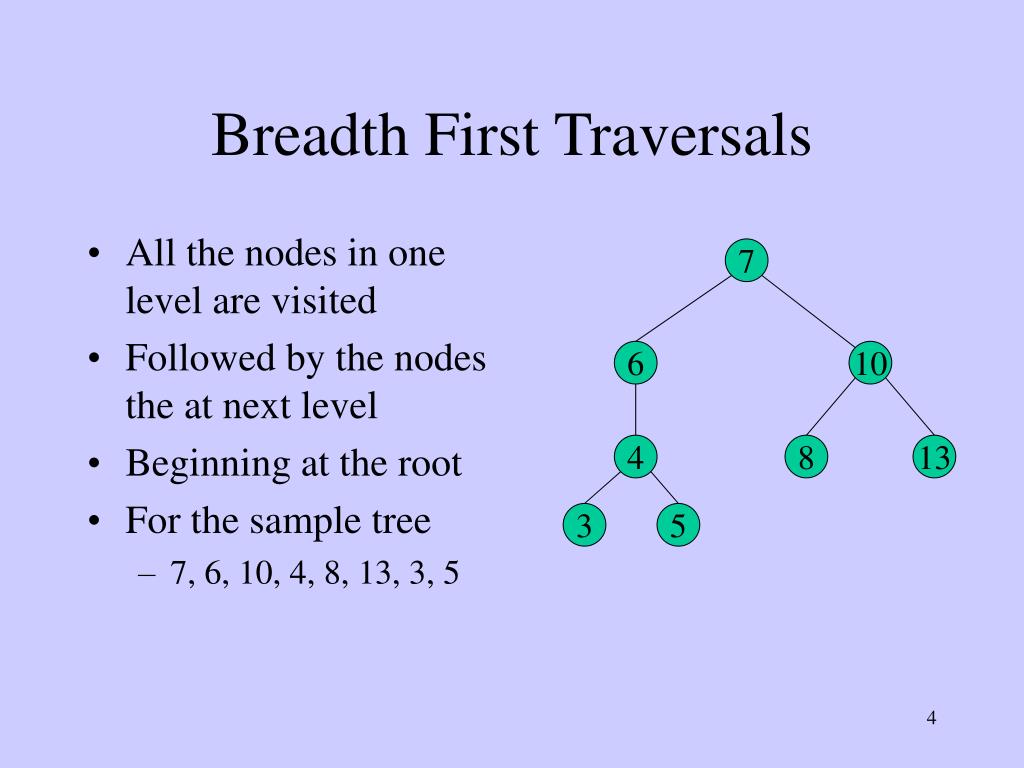 Breadth First Traversals

• All the nodes in one level are visited
• Followed by the nodes the at next level
• Beginning at the root
• For the sample tree
– 7, 6, 10, 4, 8, 13, 3, 5

7
6
10
4
8
13
3
5

4